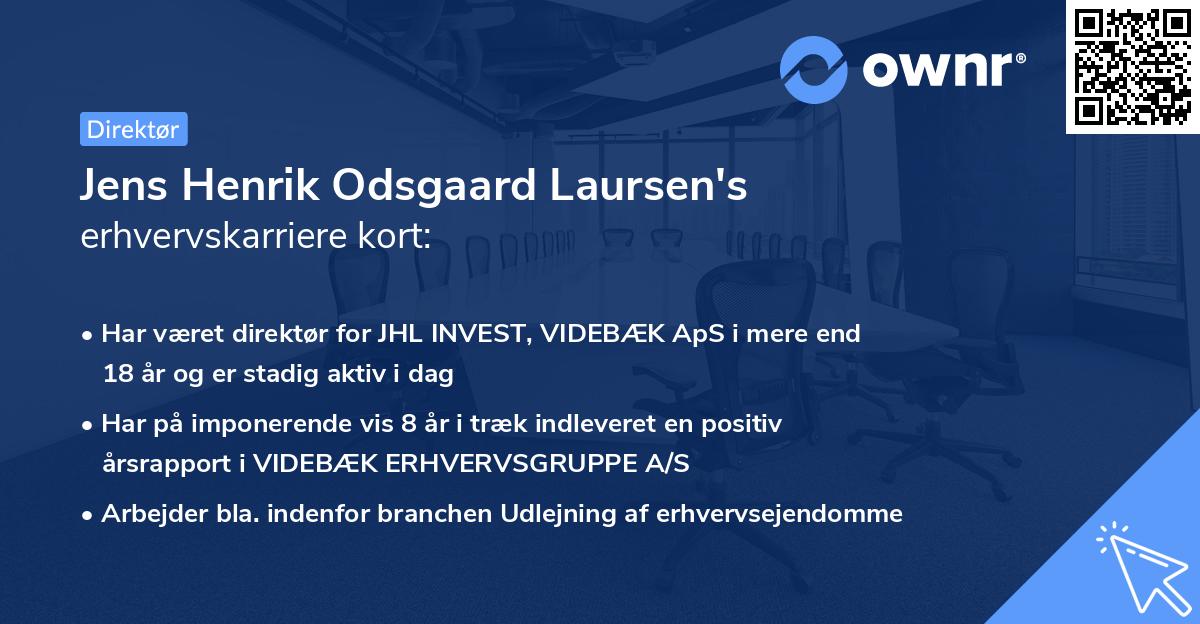 ownr®

Direktør

Jens Henrik Odsgaard Laursen's erhvervskarriere kort:

• Har været direktør for JHL INVEST, VIDEBÆK ApS i mere end 18 år og er stadig aktiv i dag

• Har på imponerende vis 8 år i træk indleveret en positiv årsrapport i VIDEBÆK ERHVERVSGRUPPE A/S

• Arbejder bla. indenfor branchen Udlejning af erhvervsejendomme